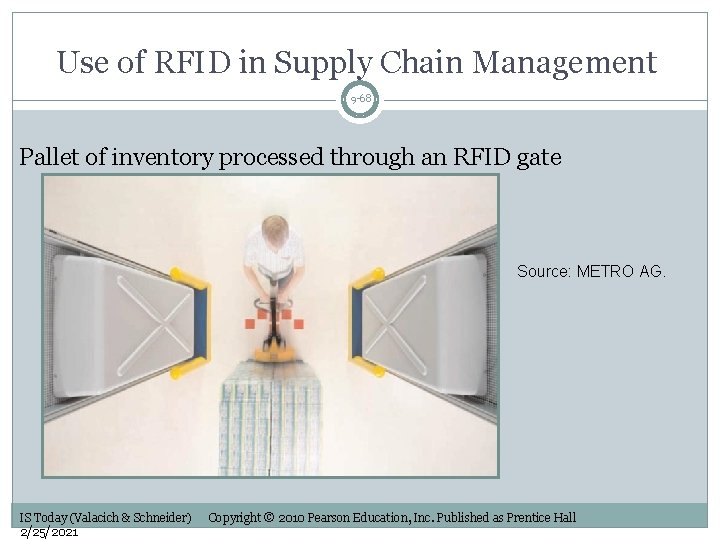 Use of RFID in Supply Chain Management

9-68

Pallet of inventory processed through an RFID gate

Source: METRO AG.

IS Today (Valacich & Schneider) Copyright © 2010 Pearson Education, Inc. Published as Prentice Hall
2/25/2021